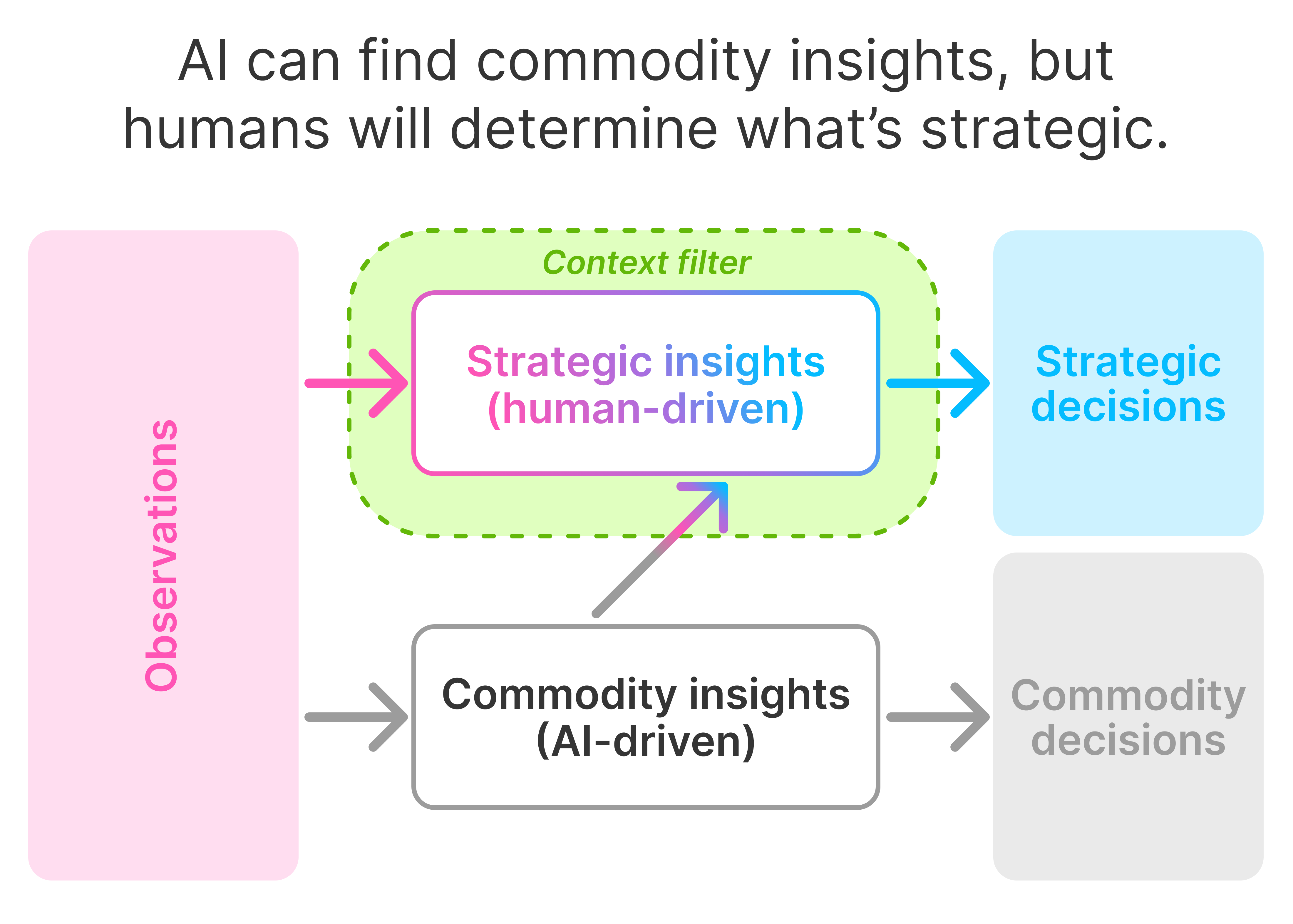 AI can find commodity insights, but humans will determine what’s strategic.

Observations

Context filter

Strategic insights (human-driven)

Strategic decisions

Commodity insights (AI-driven)

Commodity decisions